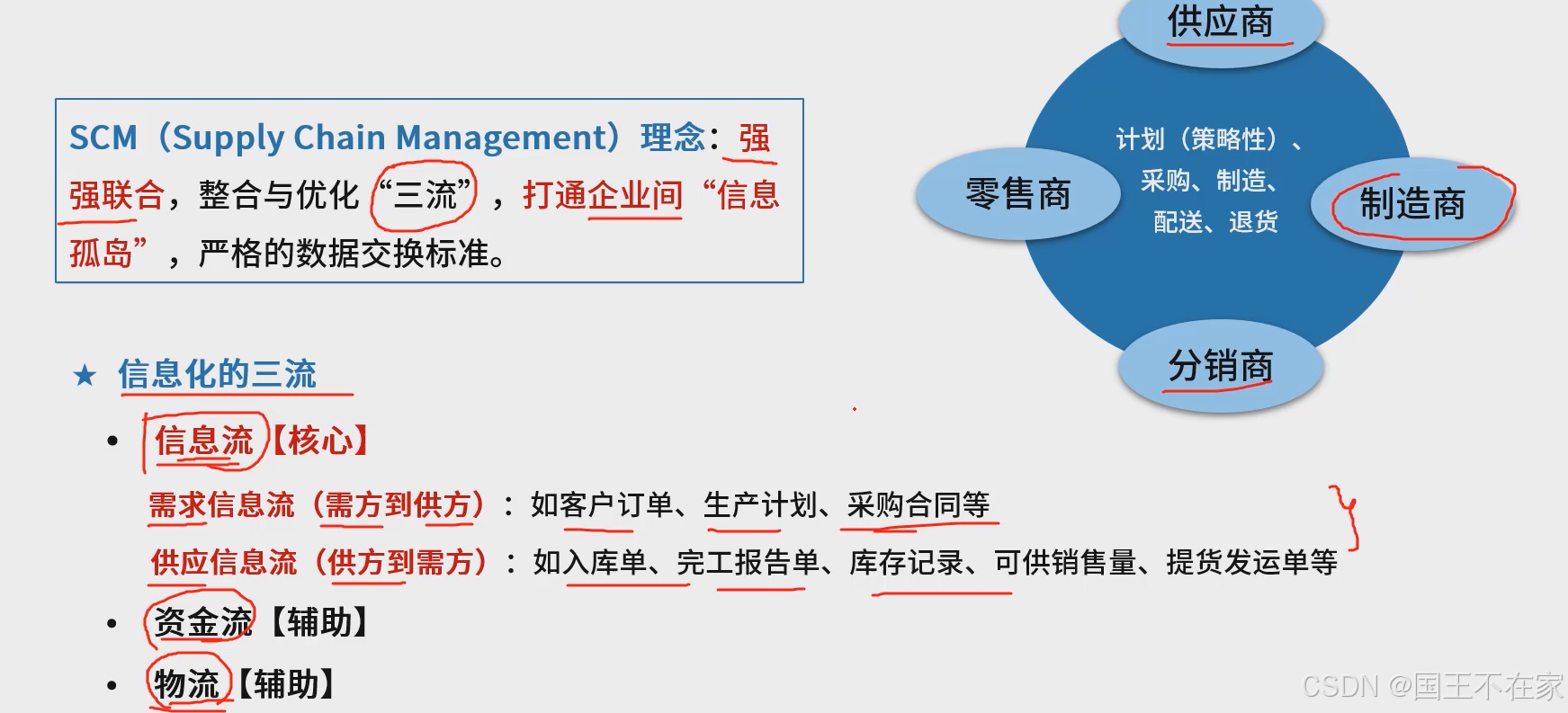 SCM（Supply Chain Management）理念：强强联合，整合与优化“三流”，打通企业间“信息孤岛”，严格的数据交换标准。

供应商

零售商

计划（策略性）、采购、制造、配送、退货

制造商

分销商

★ 信息化的三流

• 信息流【核心】

需求信息流（需方到供方）：如客户订单、生产计划、采购合同等

供应信息流（供方到需方）：如入库单、完工报告单、库存记录、可供销售量、提货发运单等

• 资金流【辅助】

• 物流【辅助】

CSDN @国王不在家